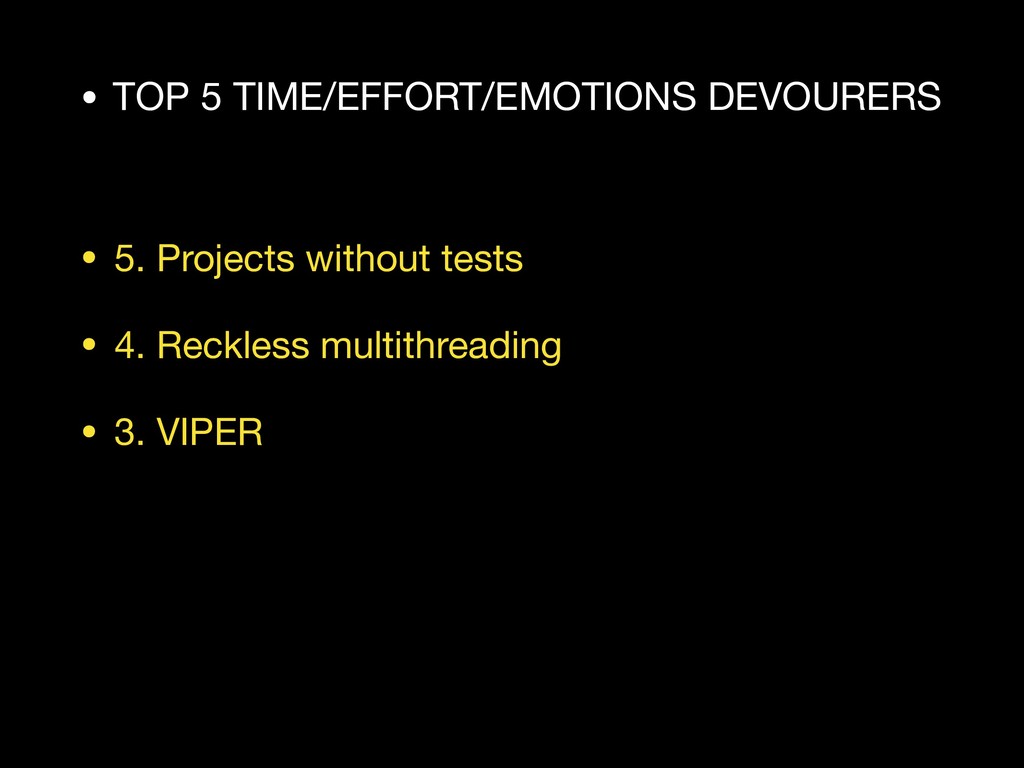 • TOP 5 TIME/EFFORT/EMOTIONS DEVOURERS

• 5. Projects without tests

• 4. Reckless multithreading

• 3. VIPER